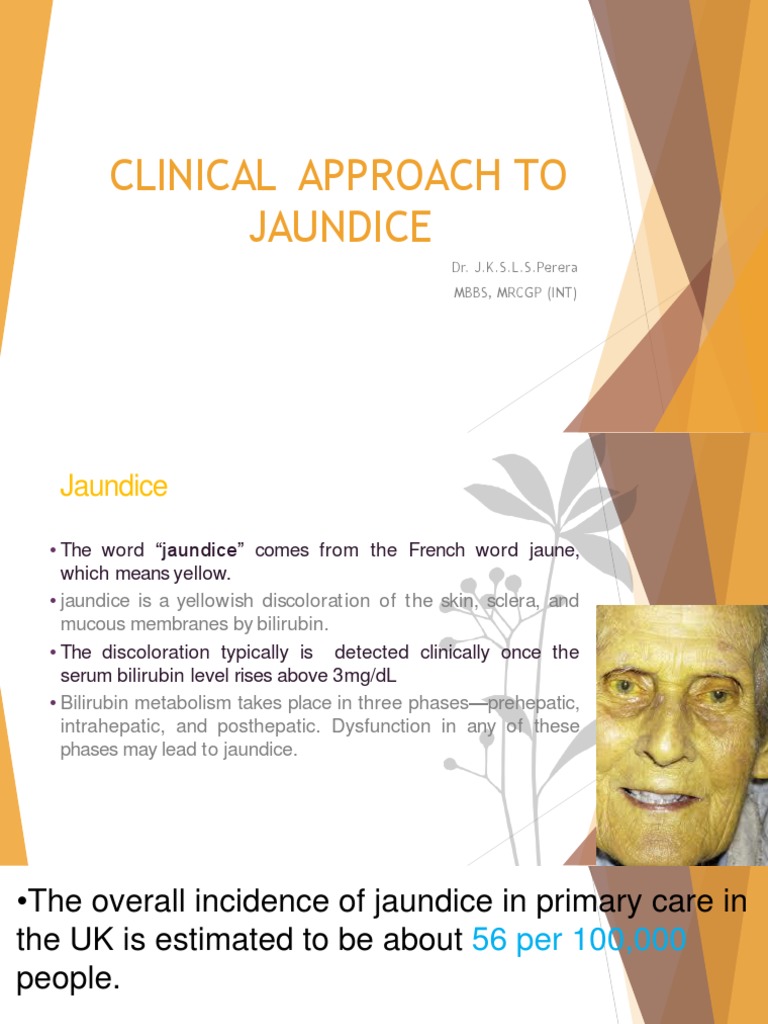 CLINICAL APPROACH TO JAUNDICE

Dr. J.K.S.L.S.Perera
MBBS, MRCGP (INT)

Jaundice

• The word "jaundice" comes from the French word jaune, which means yellow.
• jaundice is a yellowish discoloration of the skin, sclera, and mucous membranes by bilirubin.
• The discoloration typically is detected clinically once the serum bilirubin level rises above 3mg/dL
• Bilirubin metabolism takes place in three phases—prehepatic, intrahepatic, and posthepatic. Dysfunction in any of these phases may lead to jaundice.

•The overall incidence of jaundice in primary care in the UK is estimated to be about 56 per 100,000 people.